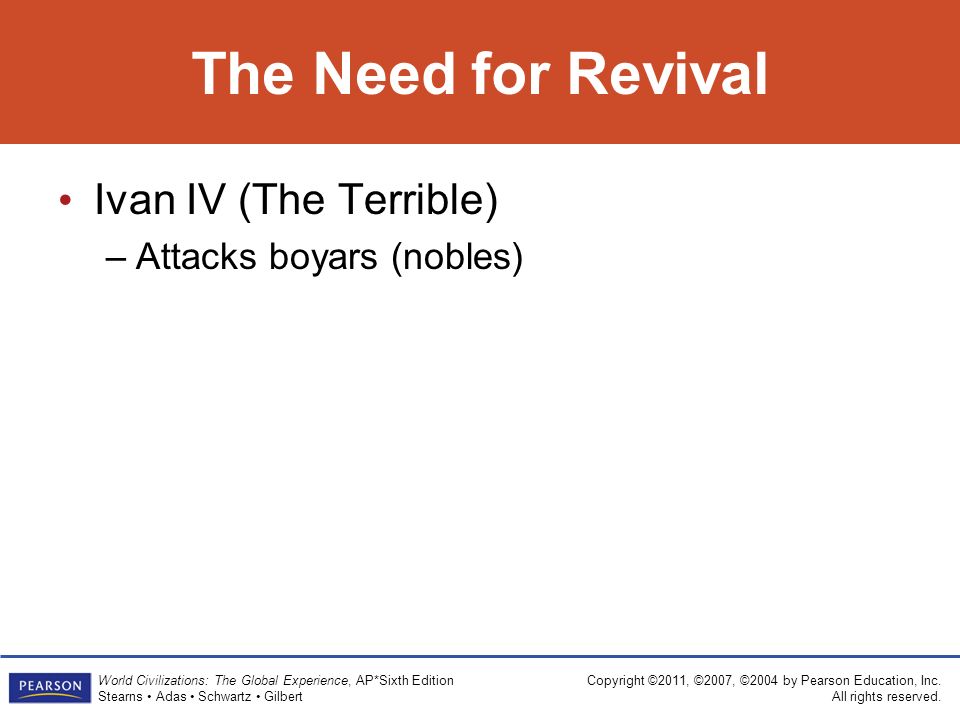 The Need for Revival

• Ivan IV (The Terrible)
– Attacks boyars (nobles)

PEARSON

World Civilizations: The Global Experience, AP*Sixth Edition
Stearns • Adas • Schwartz • Gilbert

Copyright ©2011, ©2007, ©2004 by Pearson Education, Inc.
All rights reserved.